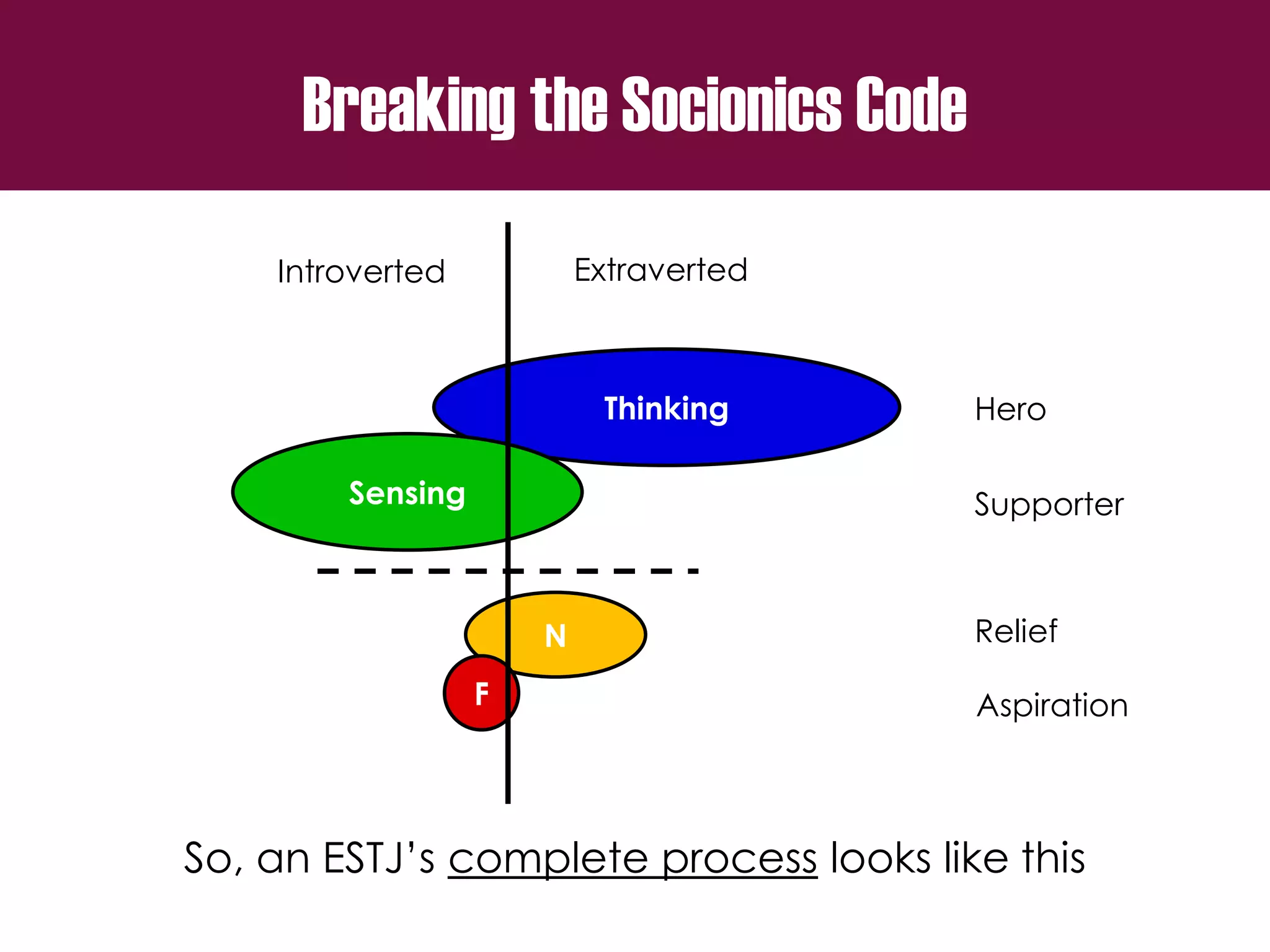 Breaking the Socionics Code

Introverted

Extraverted

Thinking

Hero

Sensing

Supporter

N

Relief

F

Aspiration

So, an ESTJ's complete process looks like this